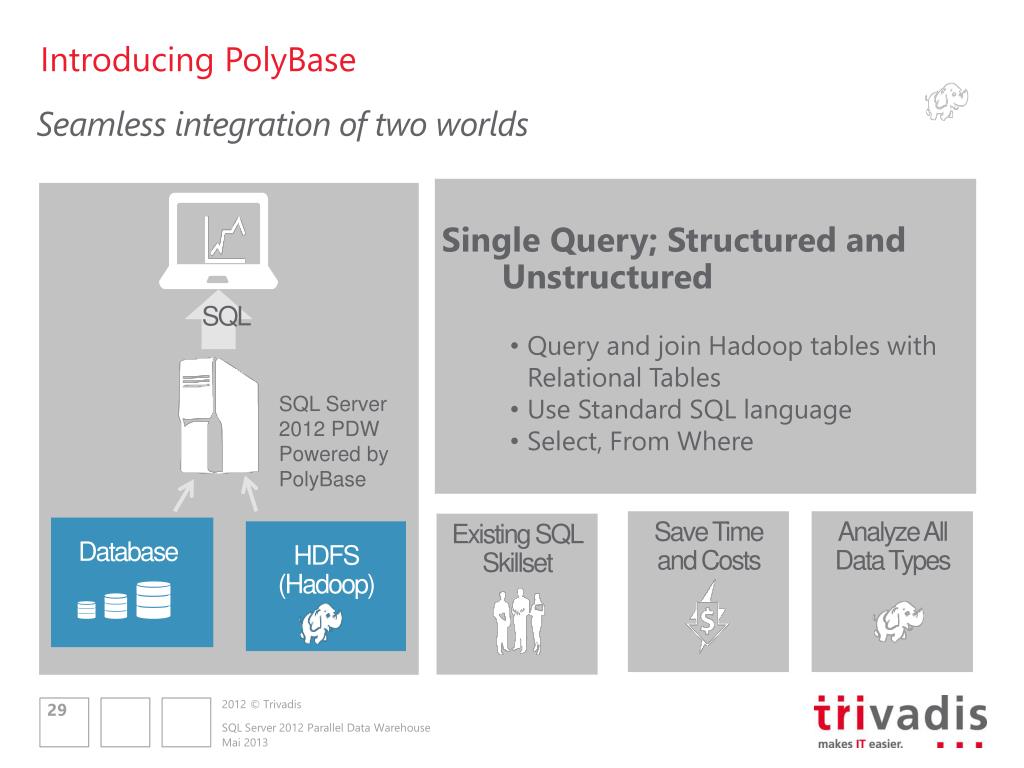 Introducing PolyBase

Seamless integration of two worlds

SQL

SQL Server 2012 PDW Powered by PolyBase

Database

HDFS (Hadoop)

Single Query; Structured and Unstructured

• Query and join Hadoop tables with Relational Tables
• Use Standard SQL language
• Select, From Where

Existing SQL Skillset

Save Time and Costs

Analyze All Data Types

29

2012 © Trivadis

SQL Server 2012 Parallel Data Warehouse
Mai 2013

trivadis
makes IT easier.